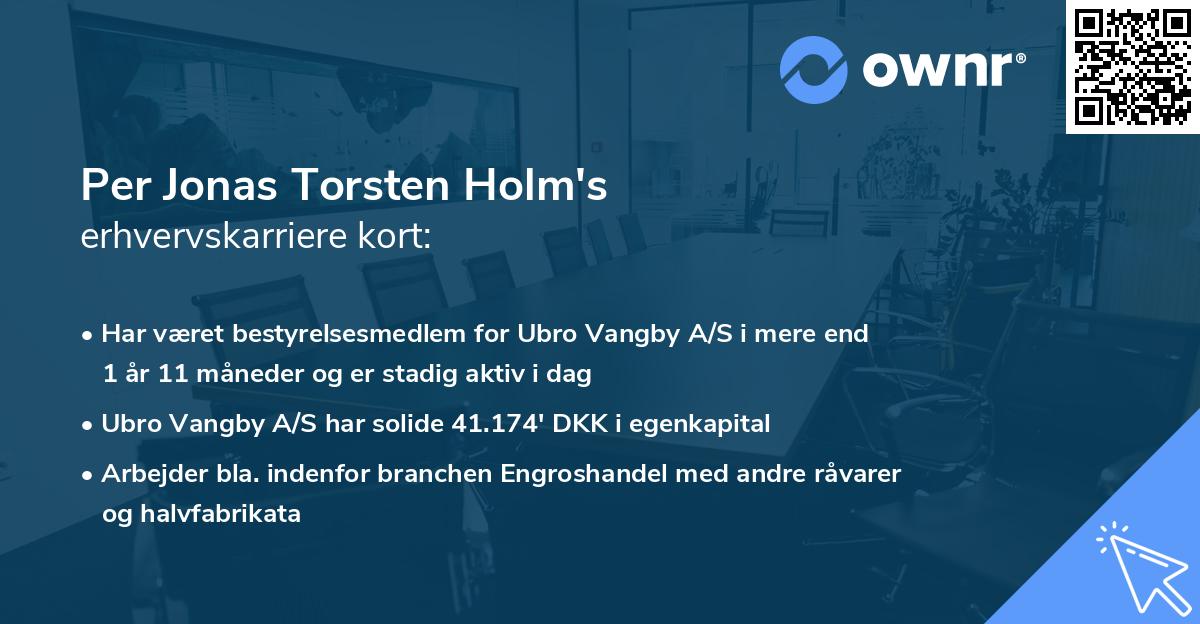 ownr®

Per Jonas Torsten Holm's
erhvervskarriere kort:

• Har været bestyrelsesmedlem for Ubro Vangby A/S i mere end 1 år 11 måneder og er stadig aktiv i dag
• Ubro Vangby A/S har solide 41.174' DKK i egenkapital
• Arbejder bla. indenfor branchen Engroshandel med andre råvarer og halvfabrikata